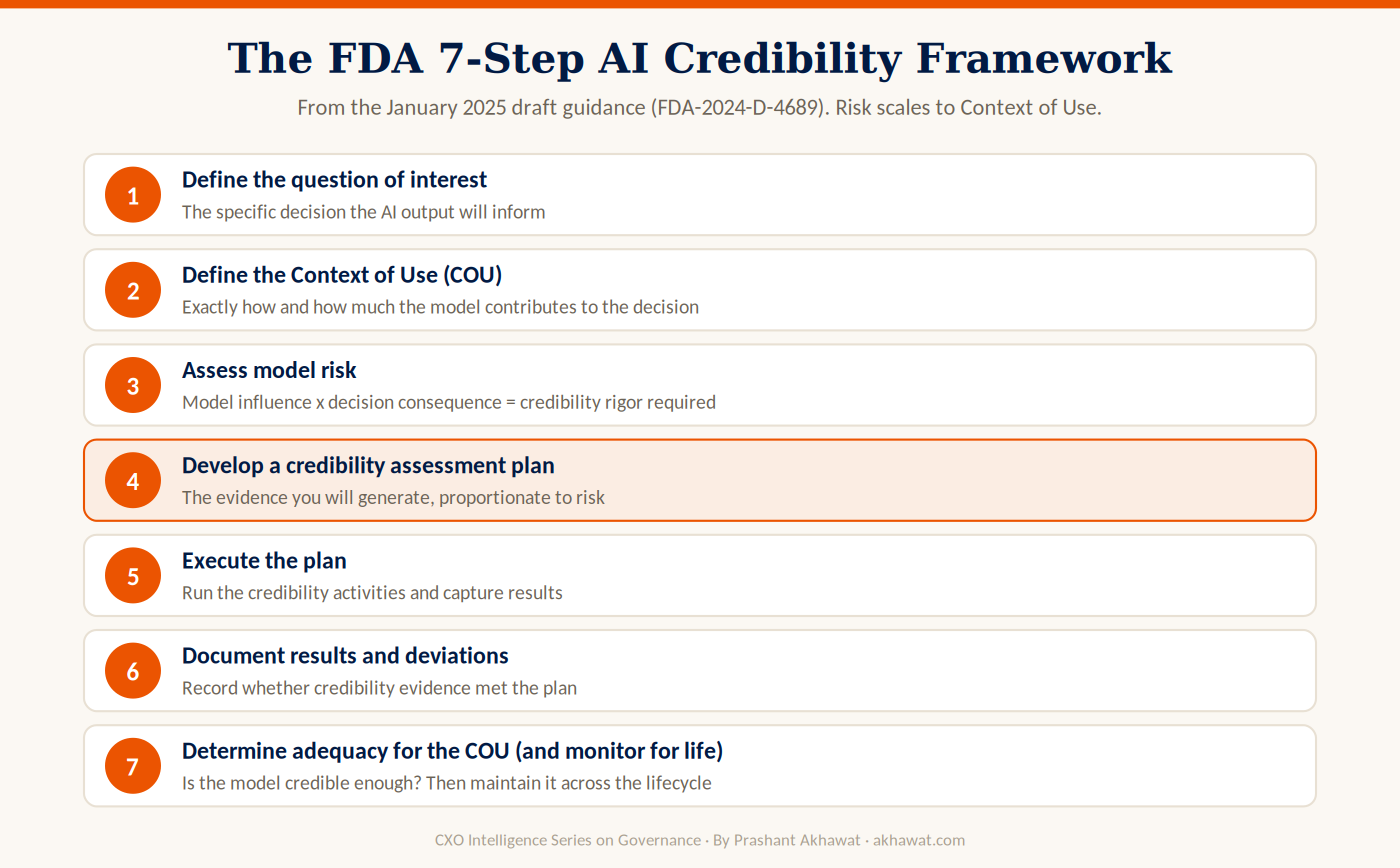 The FDA 7-Step AI Credibility Framework

From the January 2025 draft guidance (FDA-2024-D-4689). Risk scales to Context of Use.

1
Define the question of interest
The specific decision the AI output will inform

2
Define the Context of Use (COU)
Exactly how and how much the model contributes to the decision

3
Assess model risk
Model influence x decision consequence = credibility rigor required

4
Develop a credibility assessment plan
The evidence you will generate, proportionate to risk

5
Execute the plan
Run the credibility activities and capture results

6
Document results and deviations
Record whether credibility evidence met the plan

7
Determine adequacy for the COU (and monitor for life)
Is the model credible enough? Then maintain it across the lifecycle

CXO Intelligence Series on Governance · By Prashant Akhawat · akhawat.com